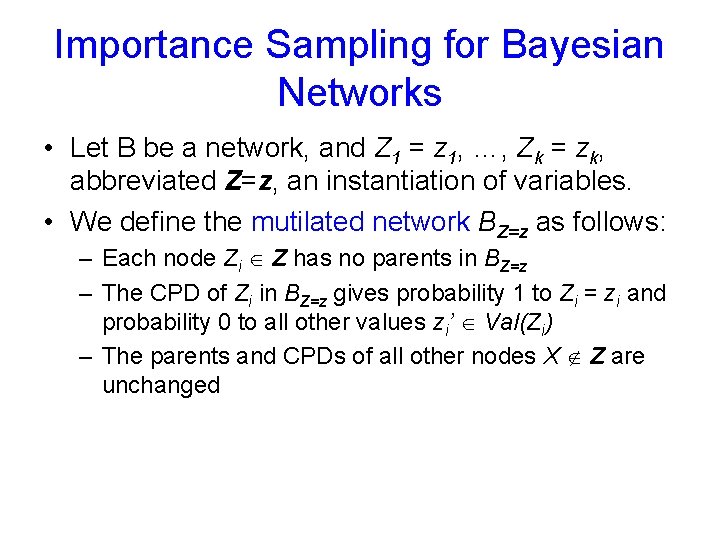 Importance Sampling for Bayesian Networks

• Let B be a network, and $Z_1 = z_1, \ldots, Z_k = z_k$, abbreviated $\boldsymbol{Z}=\boldsymbol{z}$, an instantiation of variables.

• We define the mutilated network $B_{Z=z}$ as follows:

– Each node $Z_i \in \boldsymbol{Z}$ has no parents in $B_{Z=z}$

– The CPD of $Z_i$ in $B_{Z=z}$ gives probability 1 to $Z_i = z_i$ and probability 0 to all other values $z_i' \in Val(Z_i)$

– The parents and CPDs of all other nodes $X \notin \boldsymbol{Z}$ are unchanged